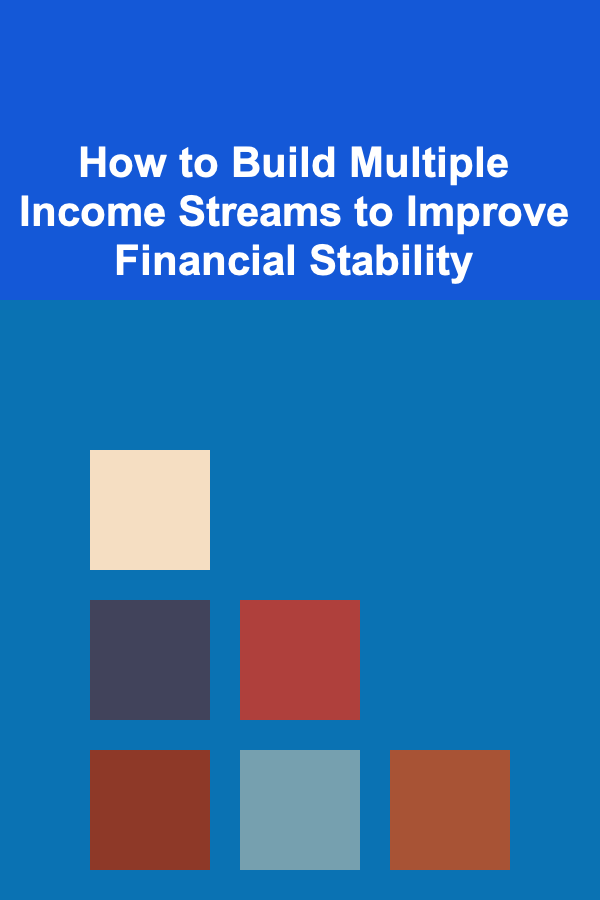 How to Build Multiple Income Streams to Improve Financial Stability